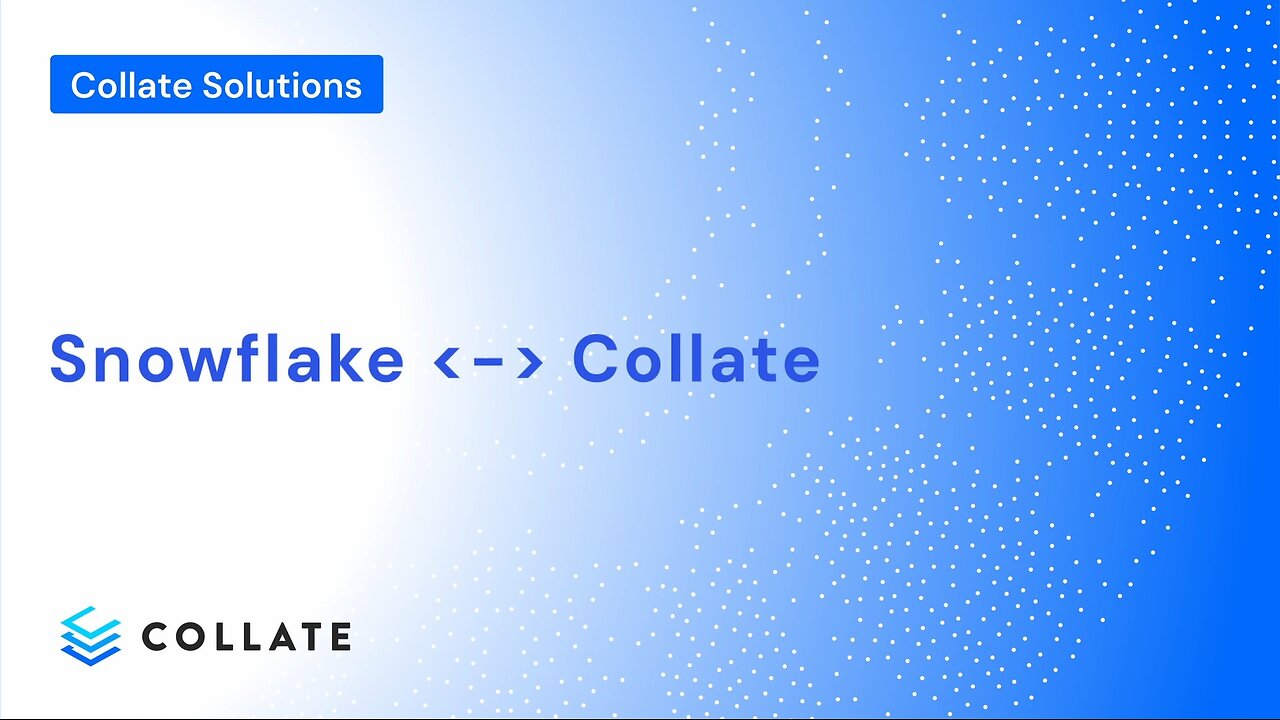 Collate Solutions

Snowflake <-> Collate

COLLATE